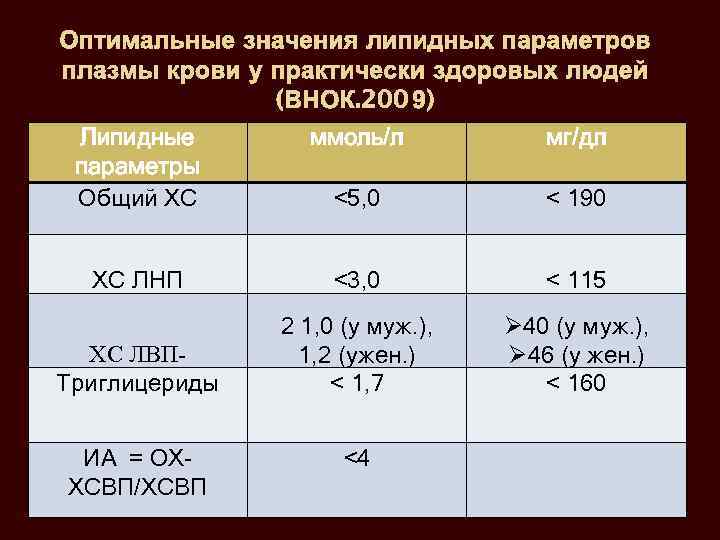 Оптимальные значения липидных параметров плазмы крови у практически здоровых людей (ВНОК.2009)

| Липидные параметры | ммоль/л | мг/дл |
|---|---|---|
| Общий ХС | <5,0 | < 190 |
| ХС ЛНП | <3,0 | < 115 |
| ХС ЛВП- | 2 1,0 (у муж.), 1,2 (ужен.) | ➢40 (у муж.), ➢46 (у жен.) |
| Триглицериды | < 1,7 | < 160 |
| ИА = ОХ-ХСВП/ХСВП | <4 | |